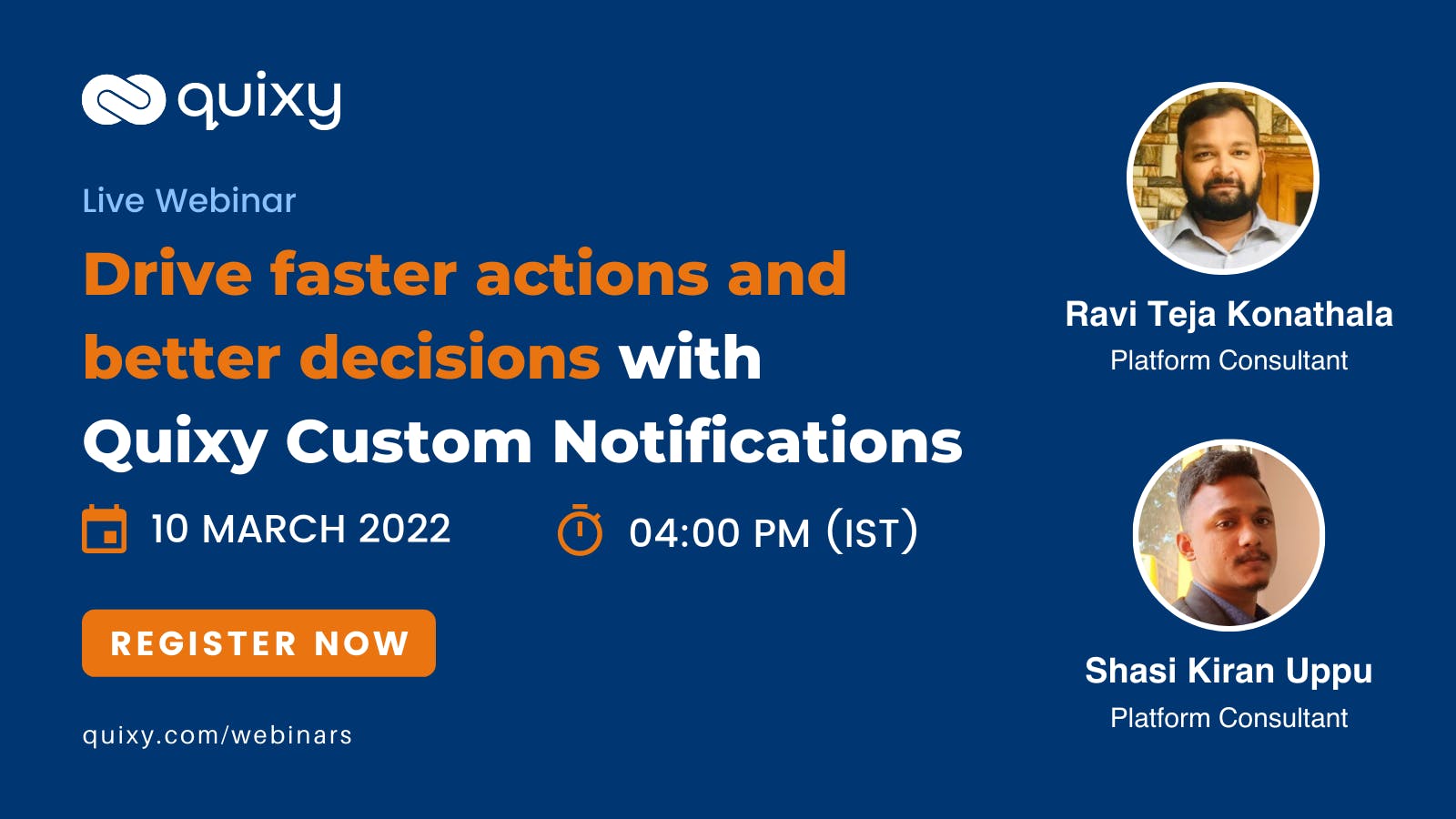 quixy

Live Webinar

Drive faster actions and better decisions with Quixy Custom Notifications

10 MARCH 2022

04:00 PM (IST)

REGISTER NOW

quixy.com/webinars

Ravi Teja Konathala
Platform Consultant

Shasi Kiran Uppu
Platform Consultant